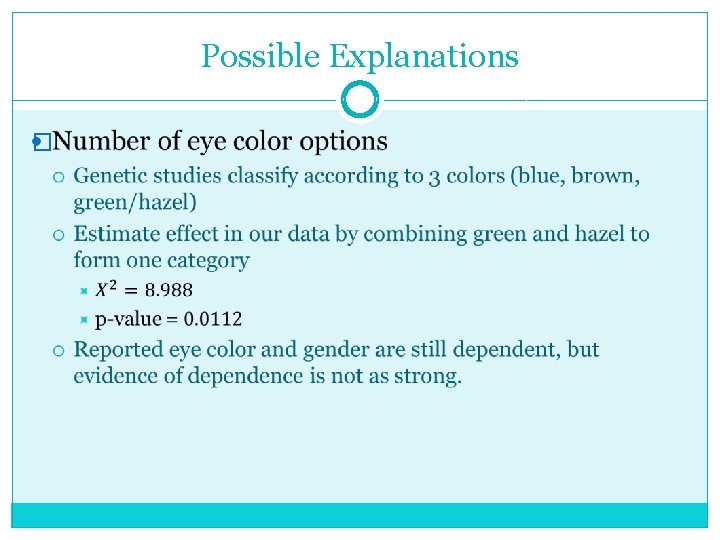 Possible Explanations

Number of eye color options

Genetic studies classify according to 3 colors (blue, brown, green/hazel)

Estimate effect in our data by combining green and hazel to form one category

$X^2 = 8.988$

p-value = 0.0112

Reported eye color and gender are still dependent, but evidence of dependence is not as strong.